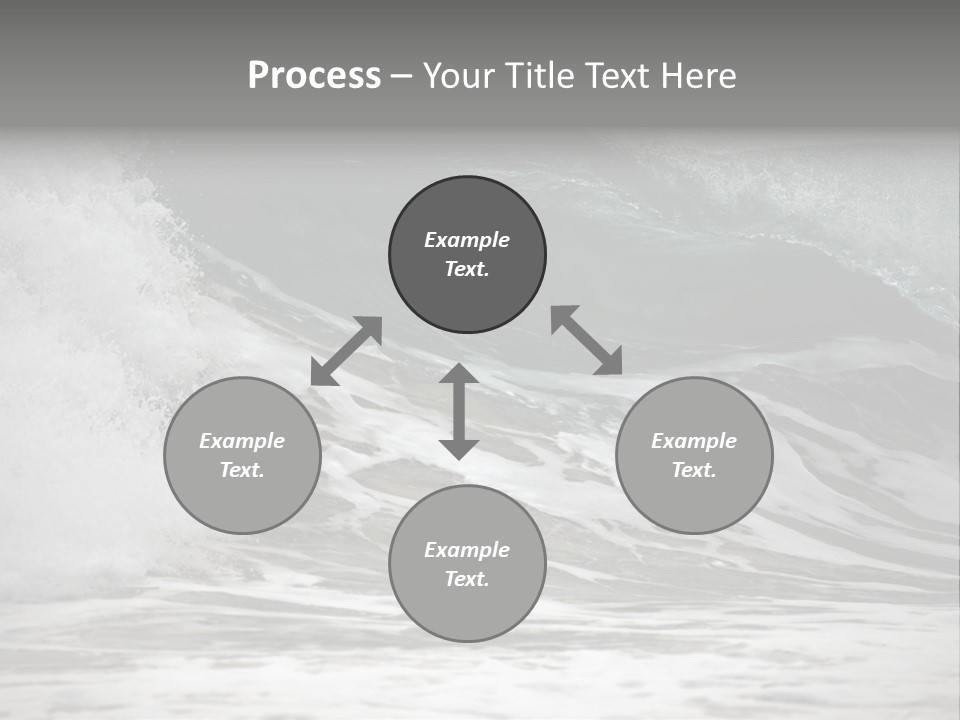 Process – Your Title Text Here

Example Text.

Example Text.

Example Text.

Example Text.